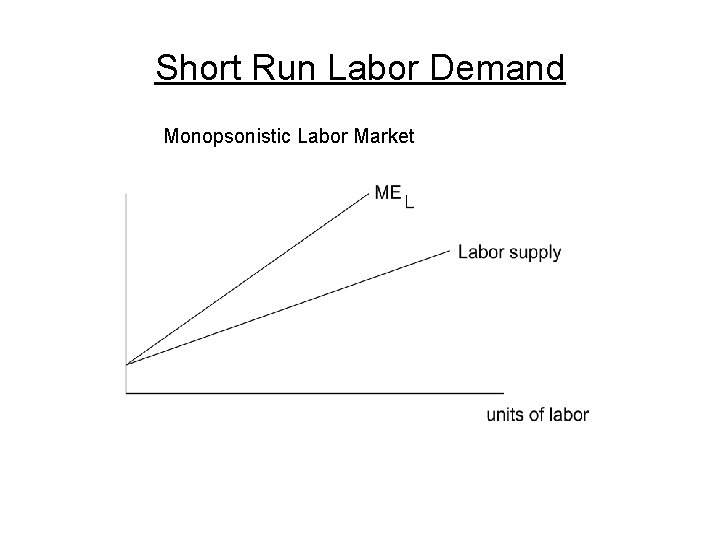 Short Run Labor Demand

Monopsonistic Labor Market

$ME_L$

Labor supply

units of labor